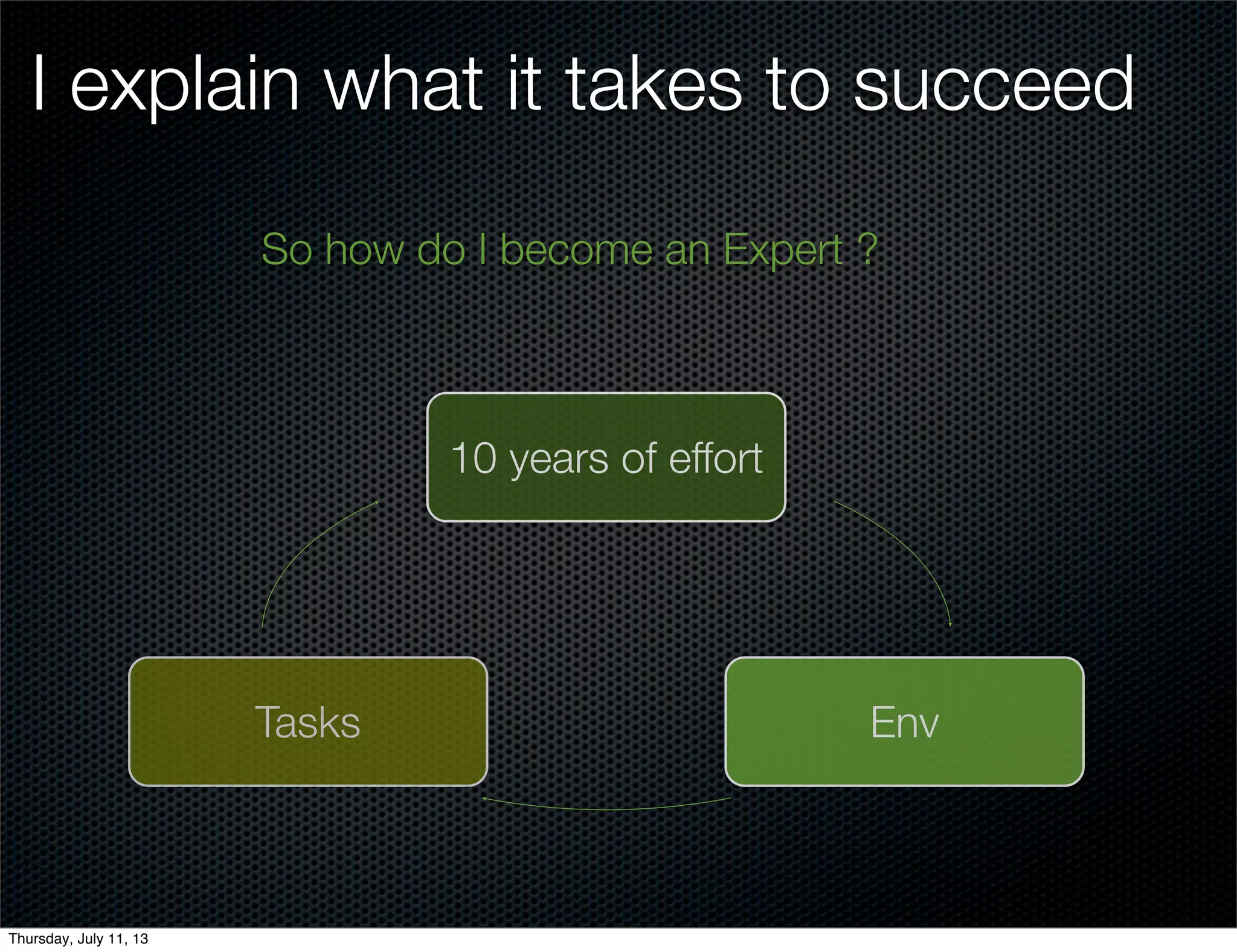 I explain what it takes to succeed

So how do I become an Expert ?

10 years of effort

Tasks

Env

Thursday, July 11, 13